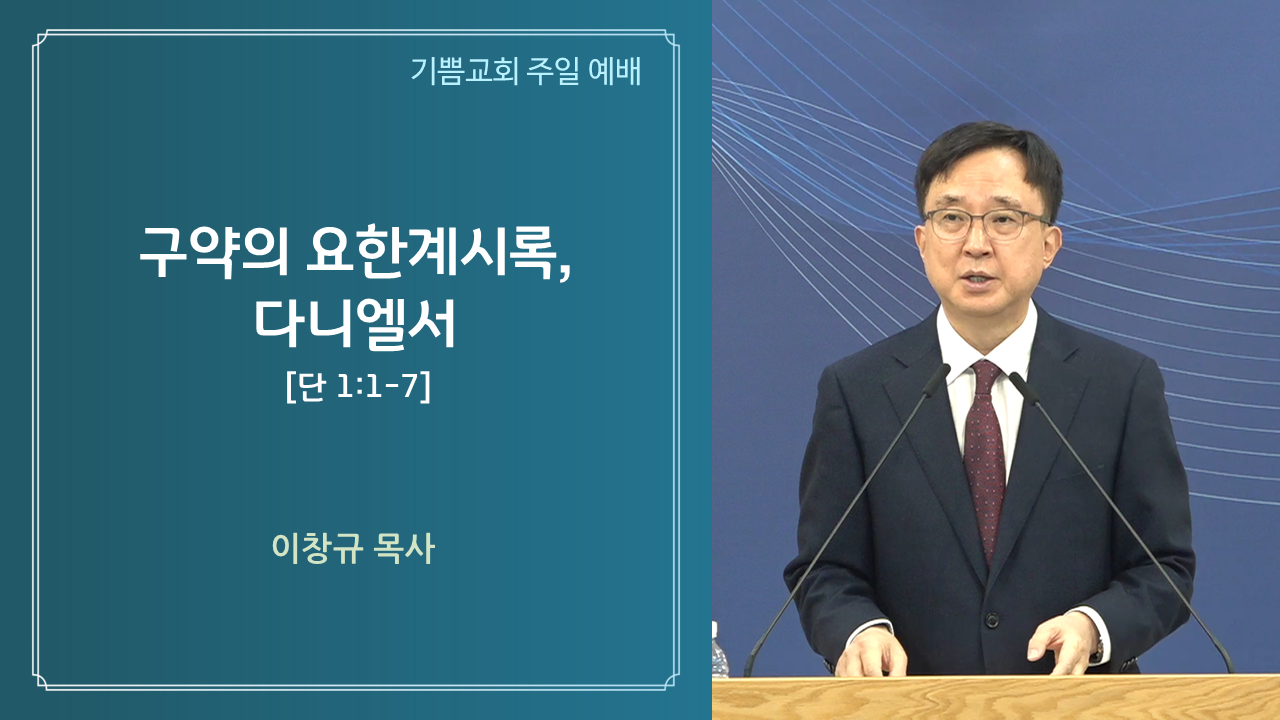 기쁨교회 주일 예배

구약의 요한계시록, 다니엘서

[단 1:1-7]

이창규 목사